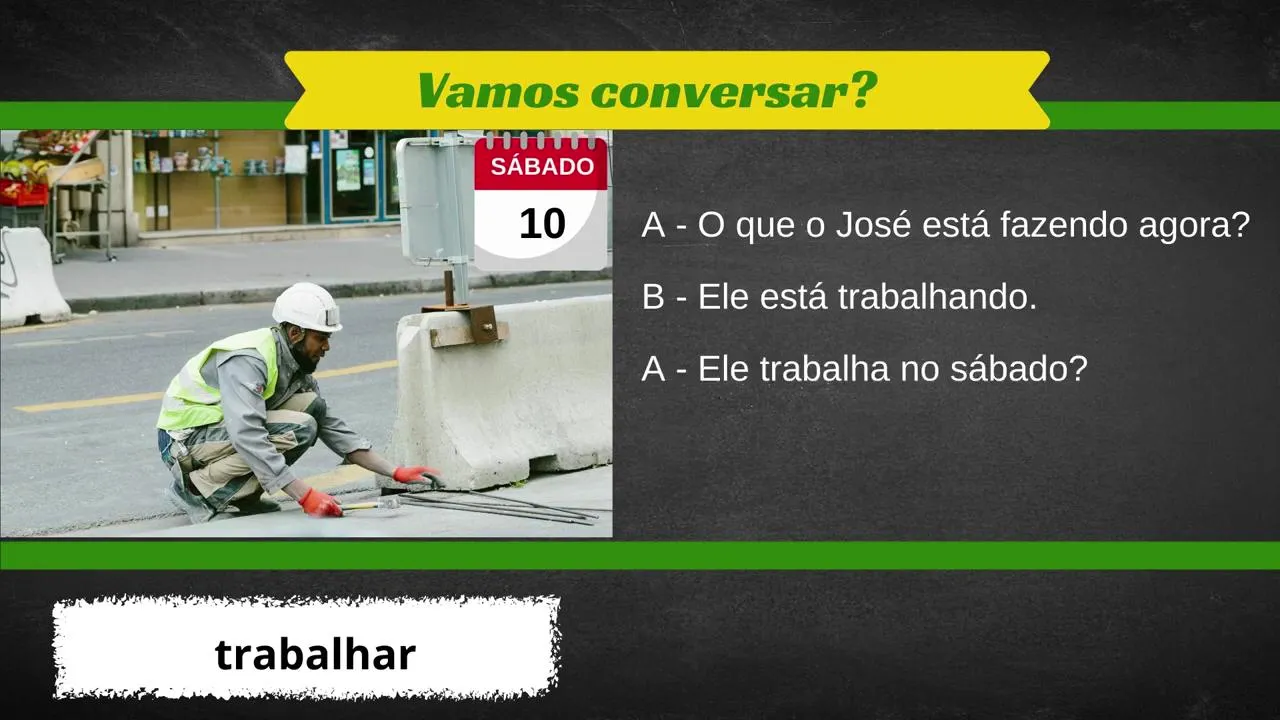 Vamos conversar?

SÁBADO
10

A - O que o José está fazendo agora?

B - Ele está trabalhando.

A - Ele trabalha no sábado?

trabalhar